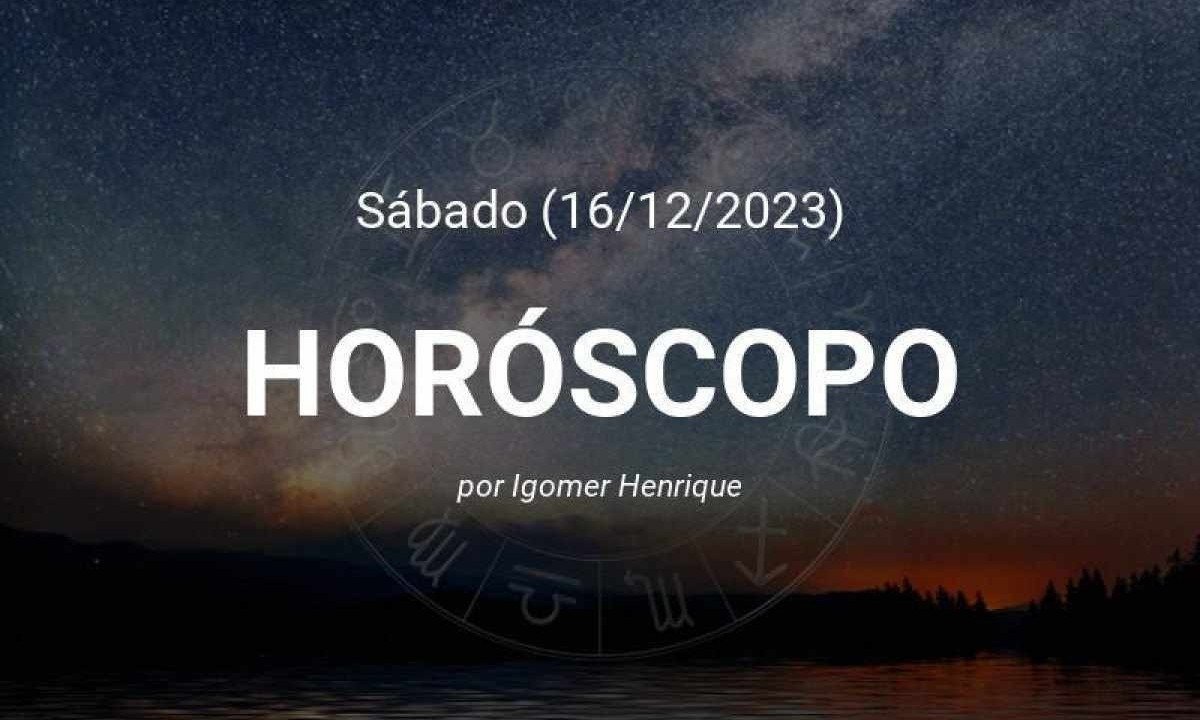 Sábado (16/12/2023)

HORÓSCOPO

por Igomer Henrique